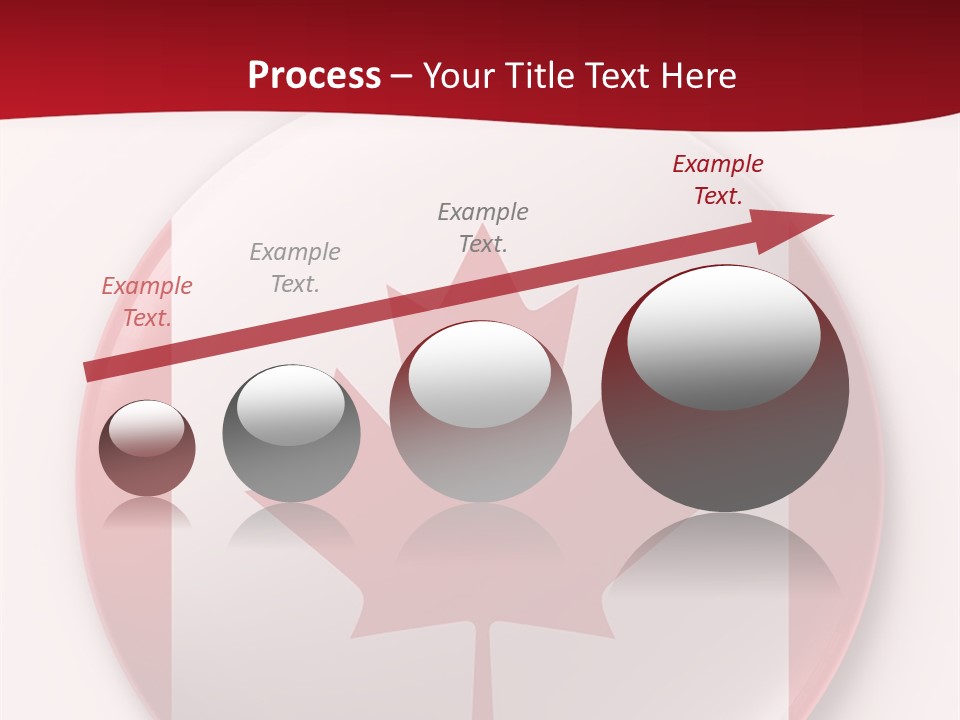 Process – Your Title Text Here

Example Text.

Example Text.

Example Text.

Example Text.